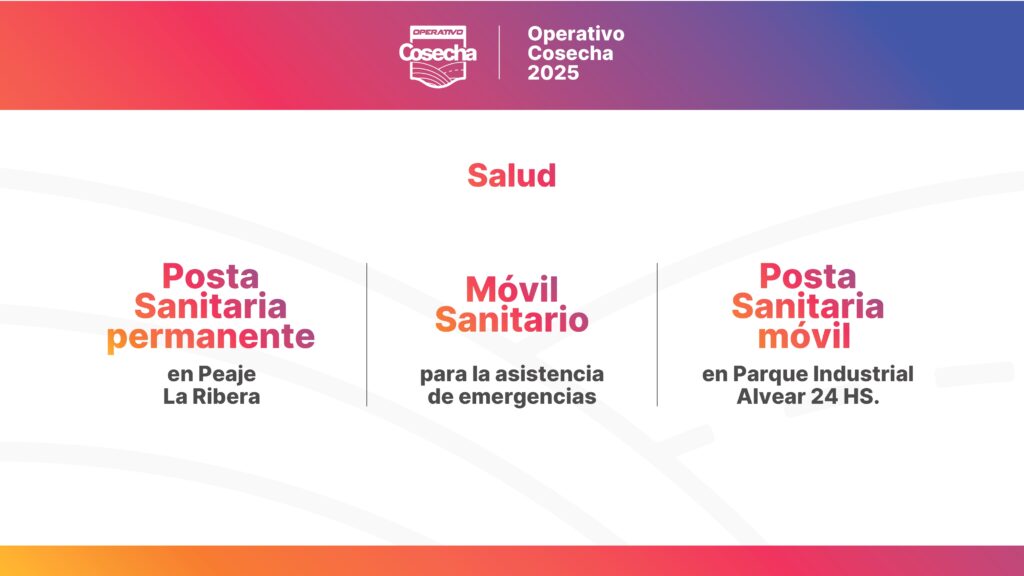 OPERATIVO
Cosecha

Operativo
Cosecha
2025

Salud

Posta
Sanitaria
permanente

en Peaje
La Ribera

Móvil
Sanitario

para la asistencia
de emergencias

Posta
Sanitaria
móvil

en Parque Industrial
Alvear 24 HS.